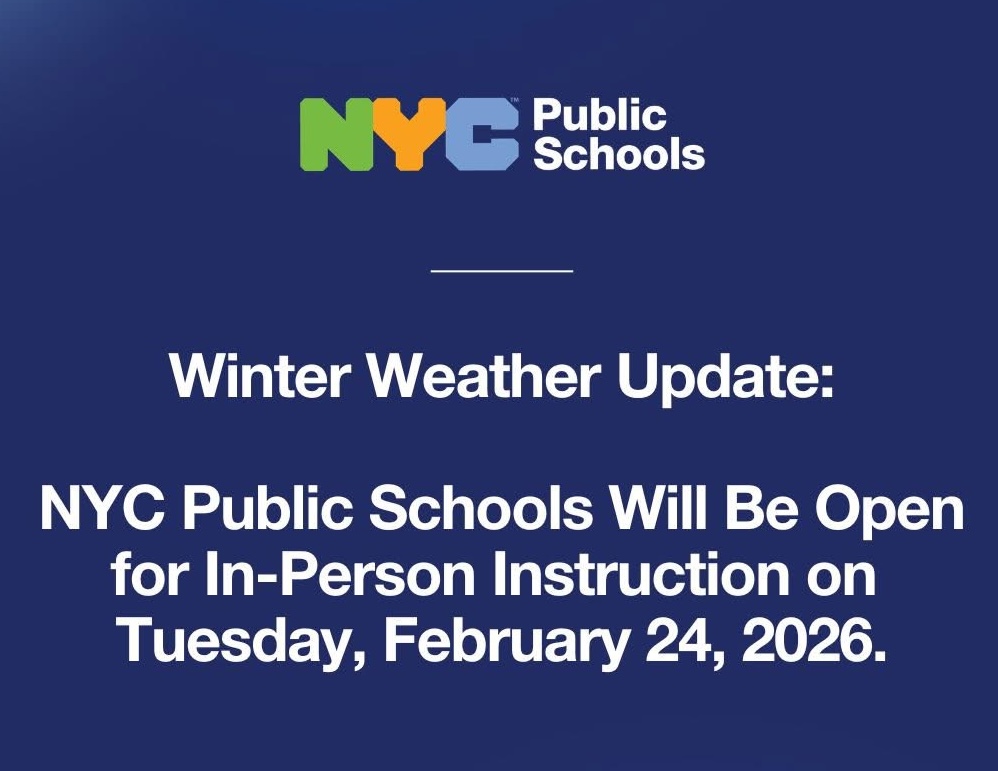 NYC™ Public Schools

Winter Weather Update:

NYC Public Schools Will Be Open for In-Person Instruction on Tuesday, February 24, 2026.